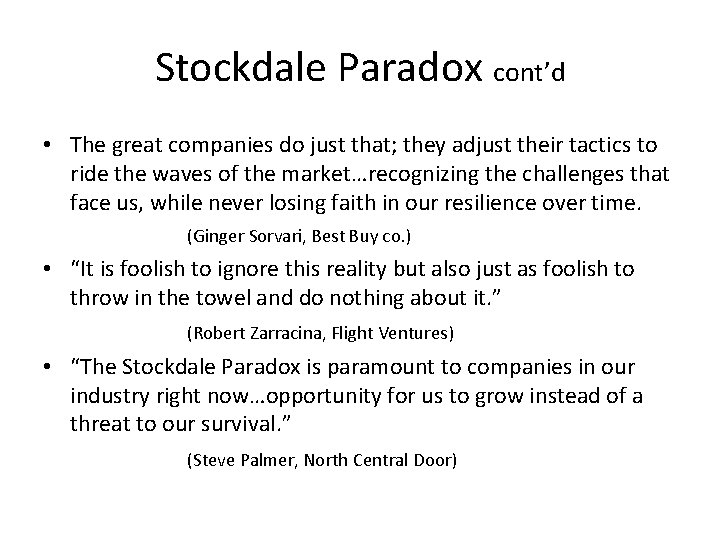 Stockdale Paradox cont'd

• The great companies do just that; they adjust their tactics to ride the waves of the market…recognizing the challenges that face us, while never losing faith in our resilience over time.

(Ginger Sorvari, Best Buy co.)

• "It is foolish to ignore this reality but also just as foolish to throw in the towel and do nothing about it."

(Robert Zarracina, Flight Ventures)

• "The Stockdale Paradox is paramount to companies in our industry right now…opportunity for us to grow instead of a threat to our survival."

(Steve Palmer, North Central Door)